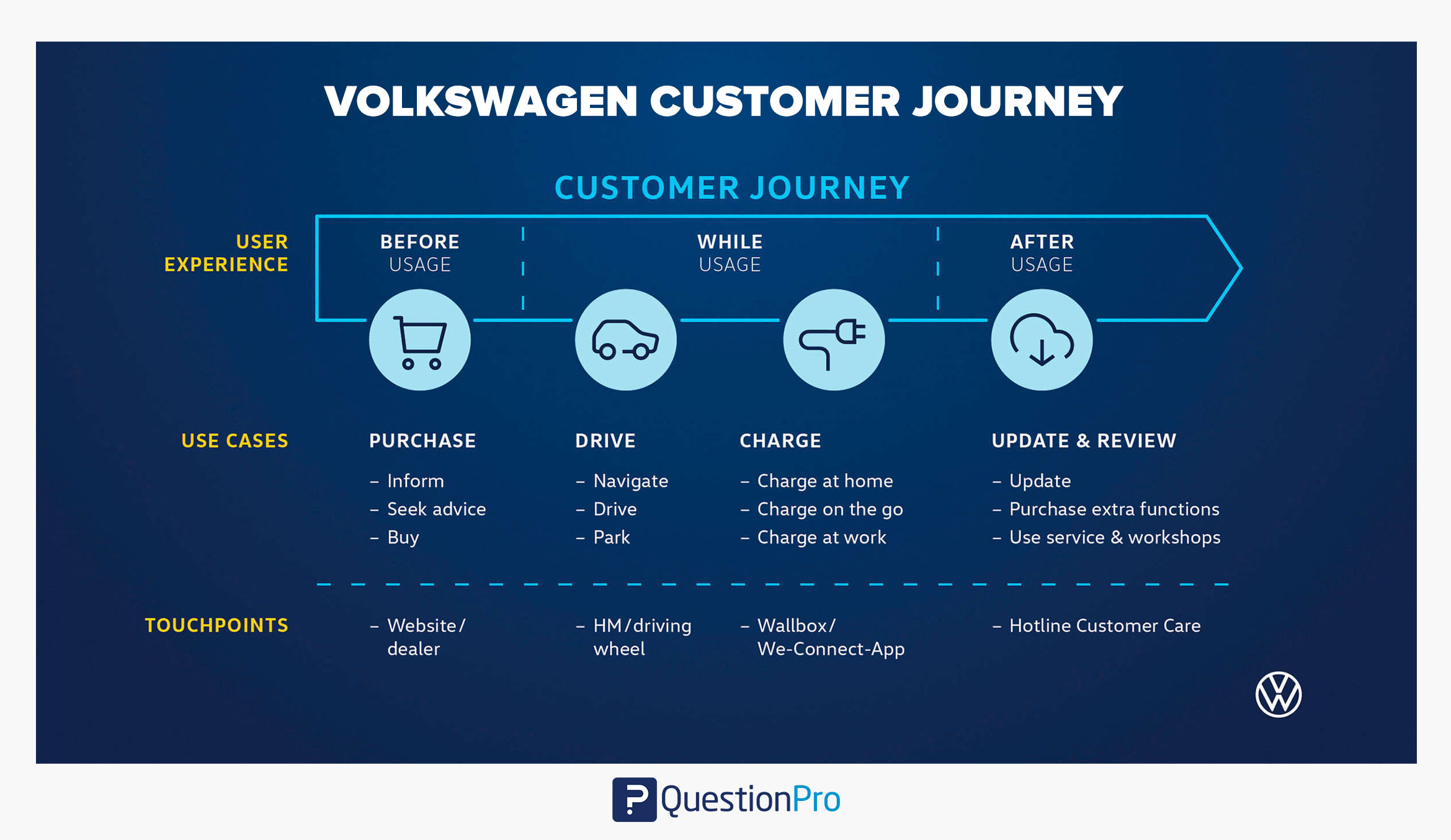 VOLKSWAGEN CUSTOMER JOURNEY

CUSTOMER JOURNEY

USER EXPERIENCE

BEFORE USAGE

WHILE USAGE

AFTER USAGE

USE CASES

PURCHASE
– Inform
– Seek advice
– Buy

DRIVE
– Navigate
– Drive
– Park

CHARGE
– Charge at home
– Charge on the go
– Charge at work

UPDATE & REVIEW
– Update
– Purchase extra functions
– Use service & workshops

TOUCHPOINTS

– Website/ dealer

– HM/driving wheel

– Wallbox/ We-Connect-App

– Hotline Customer Care

QuestionPro